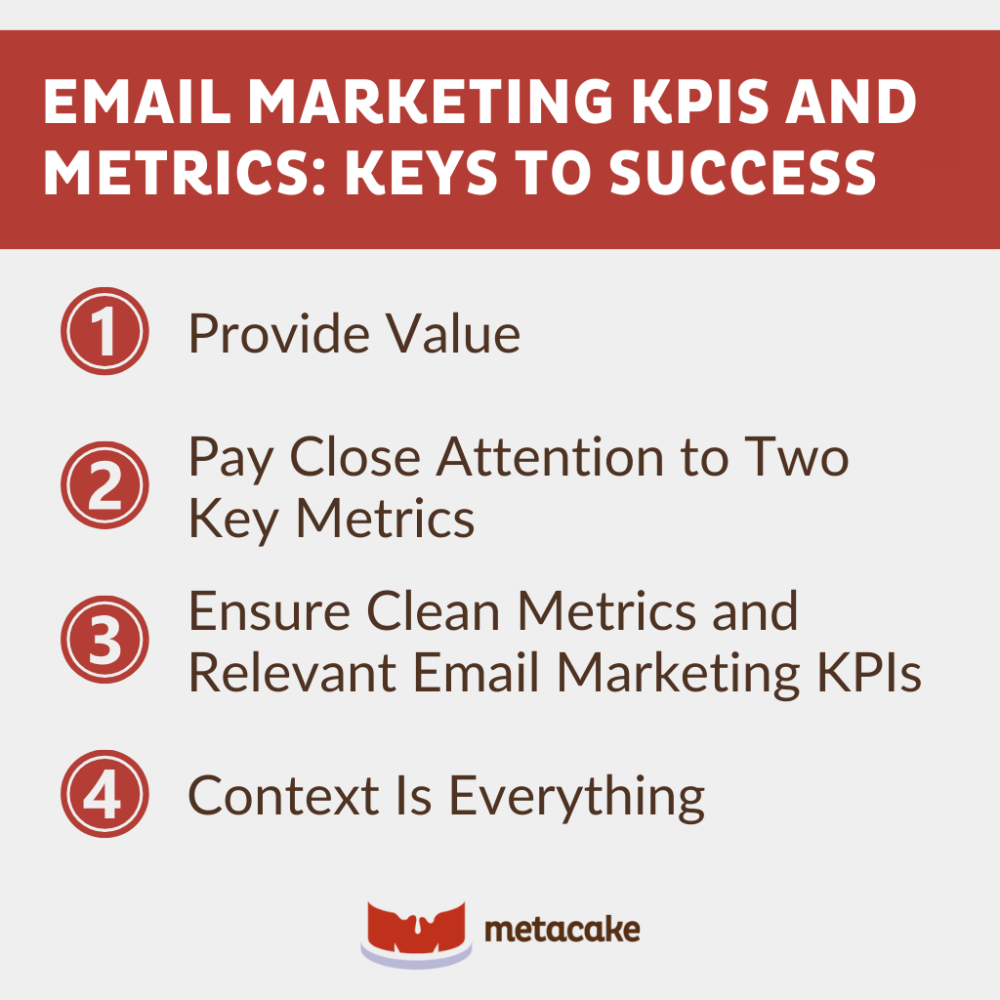 EMAIL MARKETING KPIS AND METRICS: KEYS TO SUCCESS

1 Provide Value

2 Pay Close Attention to Two Key Metrics

3 Ensure Clean Metrics and Relevant Email Marketing KPIs

4 Context Is Everything

metacake